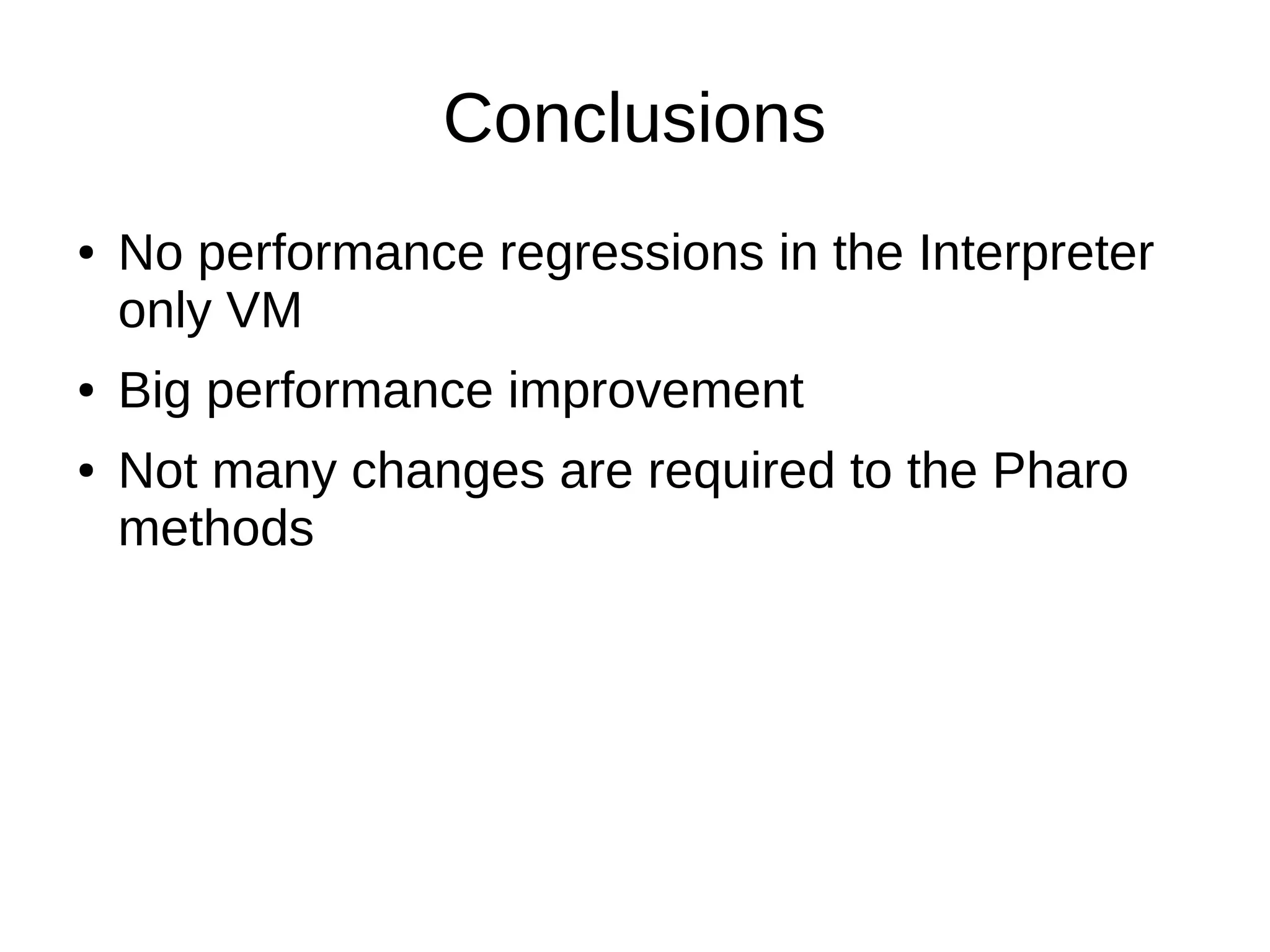 Conclusions

• No performance regressions in the Interpreter only VM

• Big performance improvement

• Not many changes are required to the Pharo methods